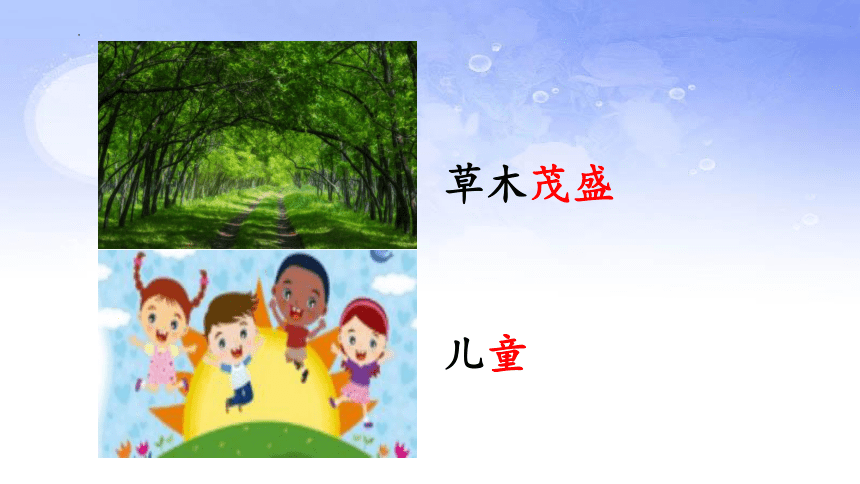 草木茂盛

儿童